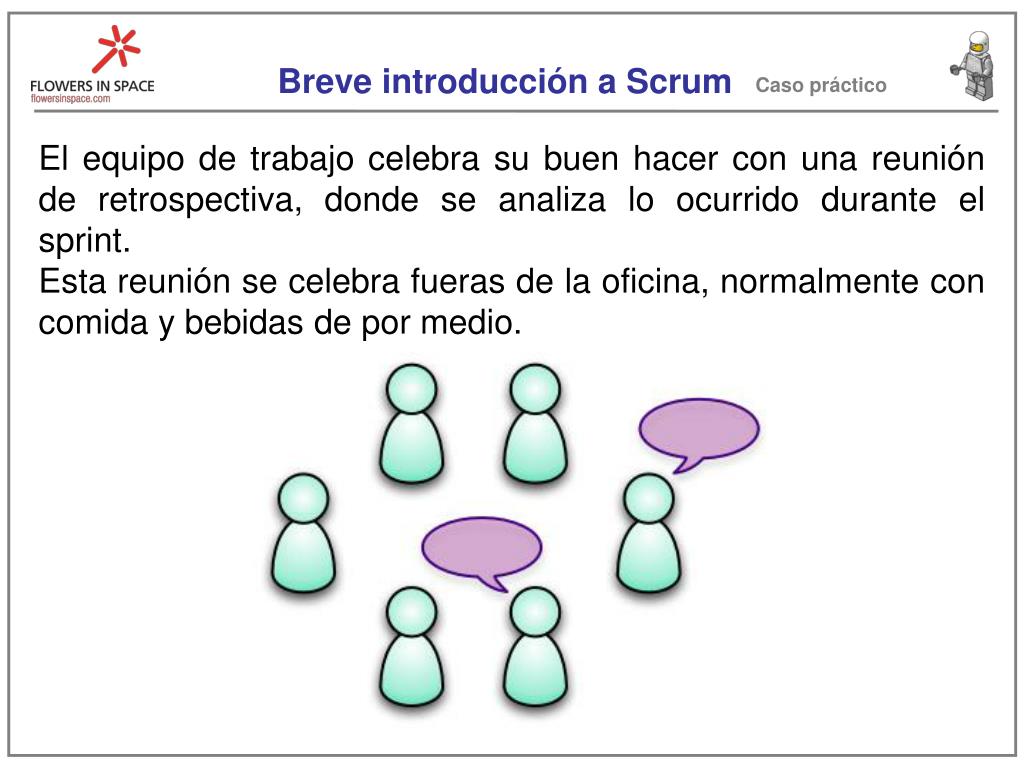 FLOWERS IN SPACE
flowersinspace.com

Breve introducción a Scrum Caso práctico

El equipo de trabajo celebra su buen hacer con una reunión de retrospectiva, donde se analiza lo ocurrido durante el sprint.
Esta reunión se celebra fueras de la oficina, normalmente con comida y bebidas de por medio.